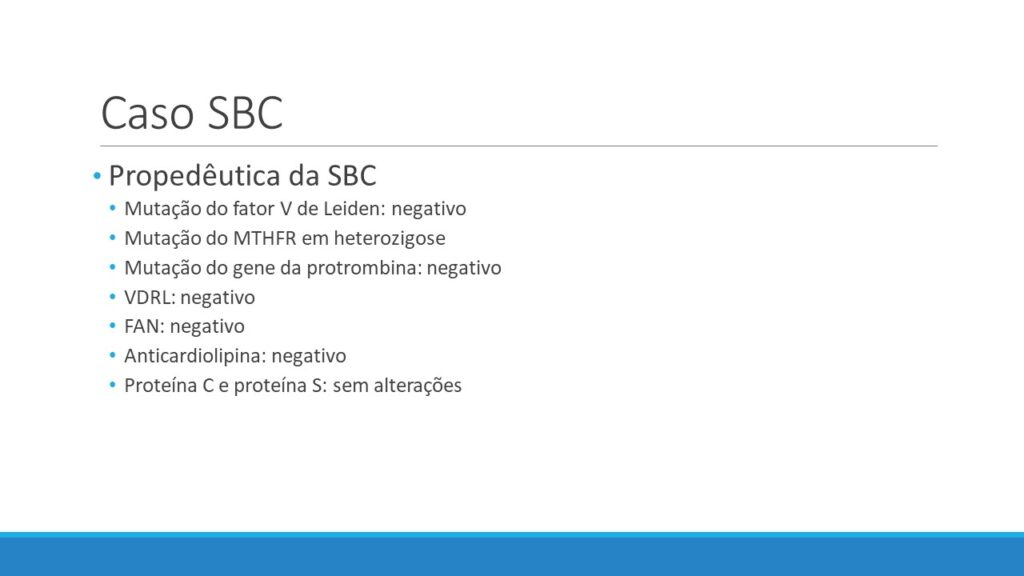 Caso SBC

• Propedêutica da SBC
  • Mutação do fator V de Leiden: negativo
  • Mutação do MTHFR em heterozigose
  • Mutação do gene da protrombina: negativo
  • VDRL: negativo
  • FAN: negativo
  • Anticardiolipina: negativo
  • Proteína C e proteína S: sem alterações